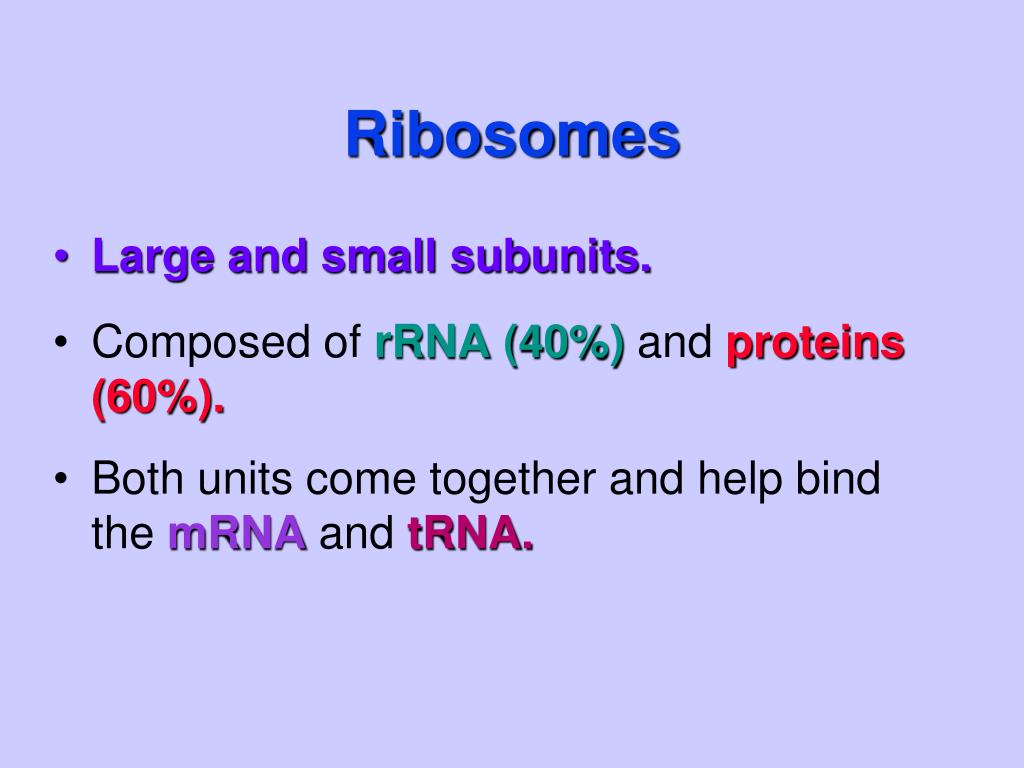 Ribosomes

• Large and small subunits.

• Composed of rRNA (40%) and proteins (60%).

• Both units come together and help bind the mRNA and tRNA.